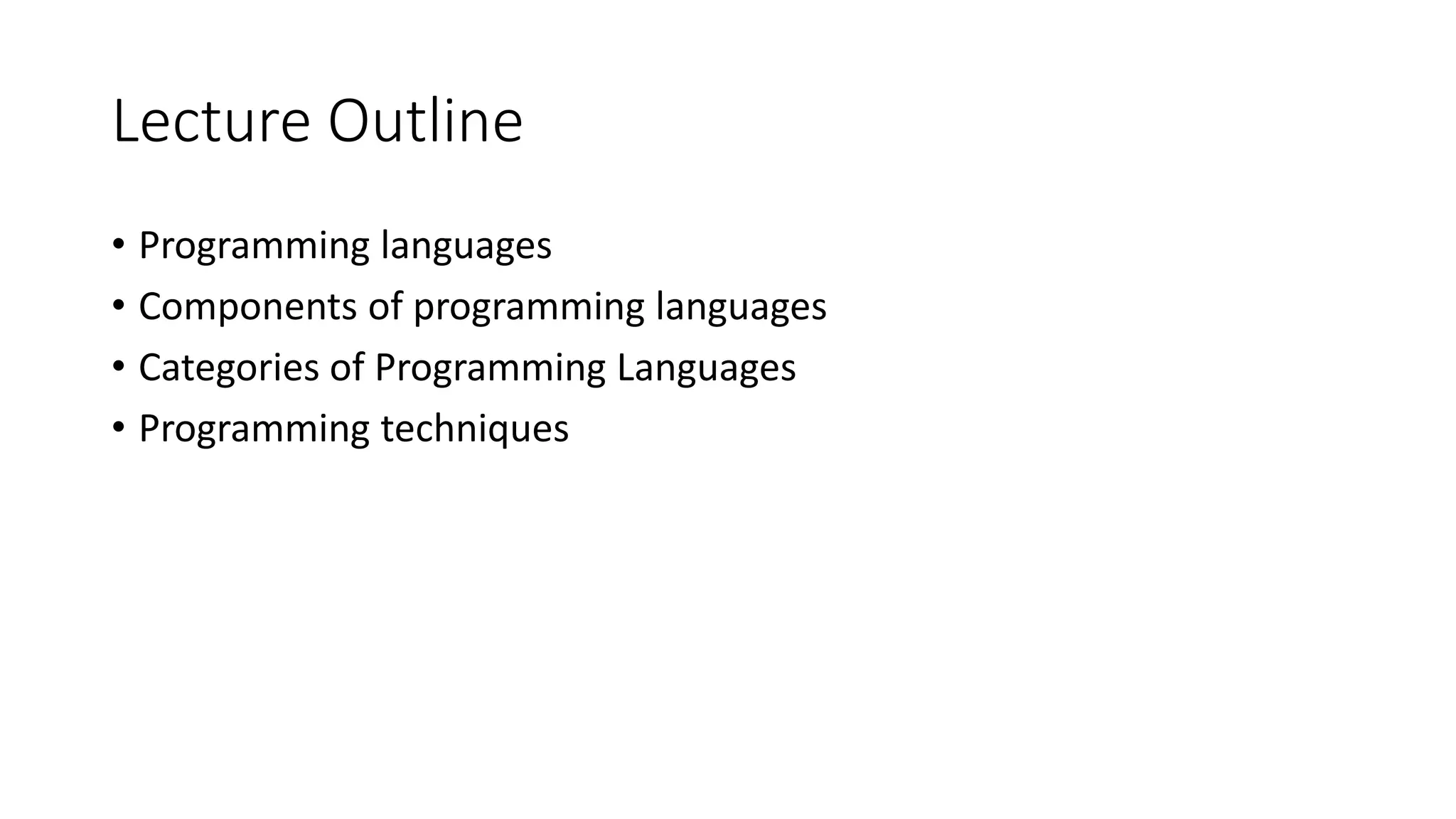 Lecture Outline

• Programming languages
• Components of programming languages
• Categories of Programming Languages
• Programming techniques